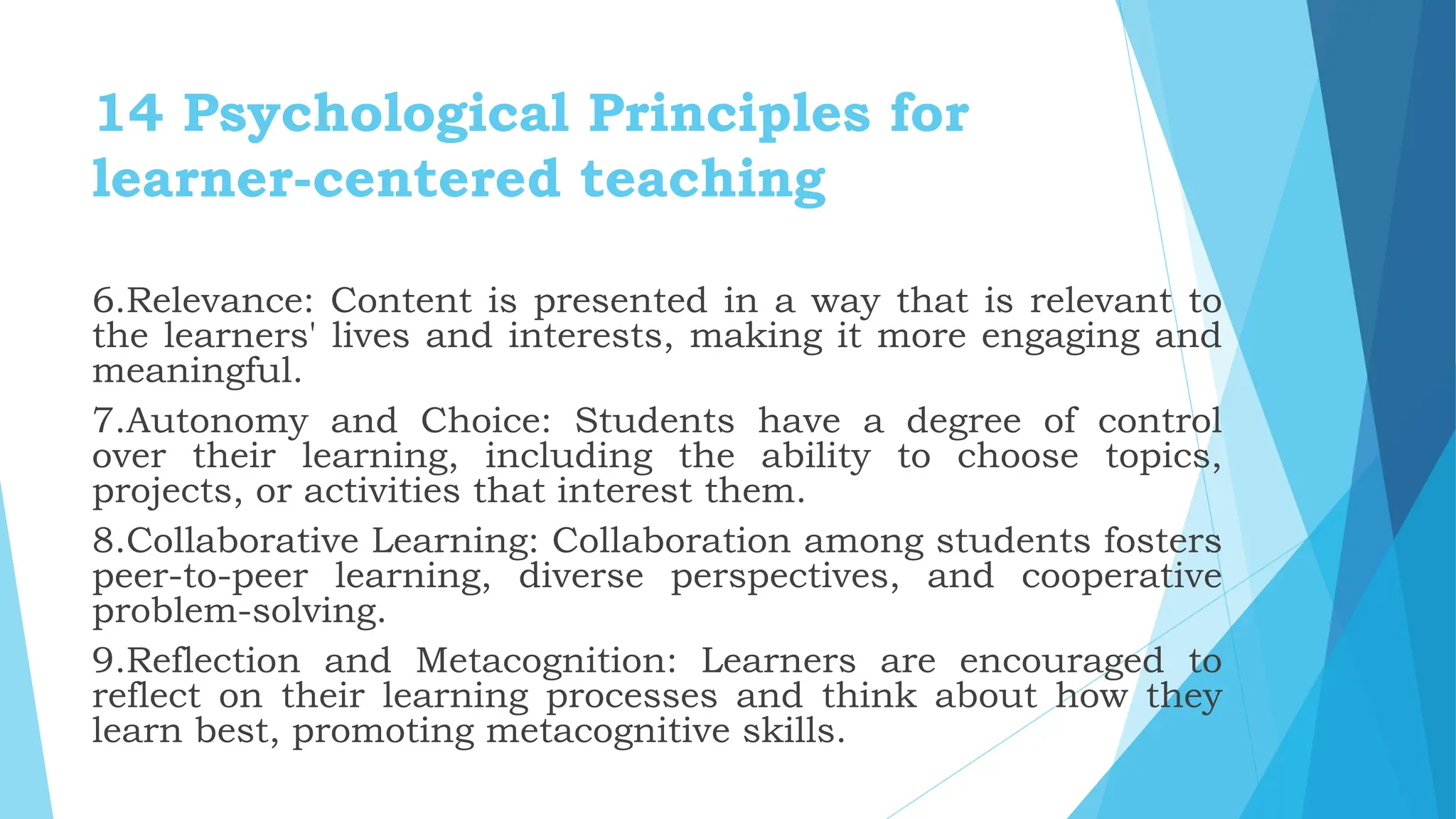 14 Psychological Principles for learner-centered teaching

6.Relevance: Content is presented in a way that is relevant to the learners' lives and interests, making it more engaging and meaningful.

7.Autonomy and Choice: Students have a degree of control over their learning, including the ability to choose topics, projects, or activities that interest them.

8.Collaborative Learning: Collaboration among students fosters peer-to-peer learning, diverse perspectives, and cooperative problem-solving.

9.Reflection and Metacognition: Learners are encouraged to reflect on their learning processes and think about how they learn best, promoting metacognitive skills.